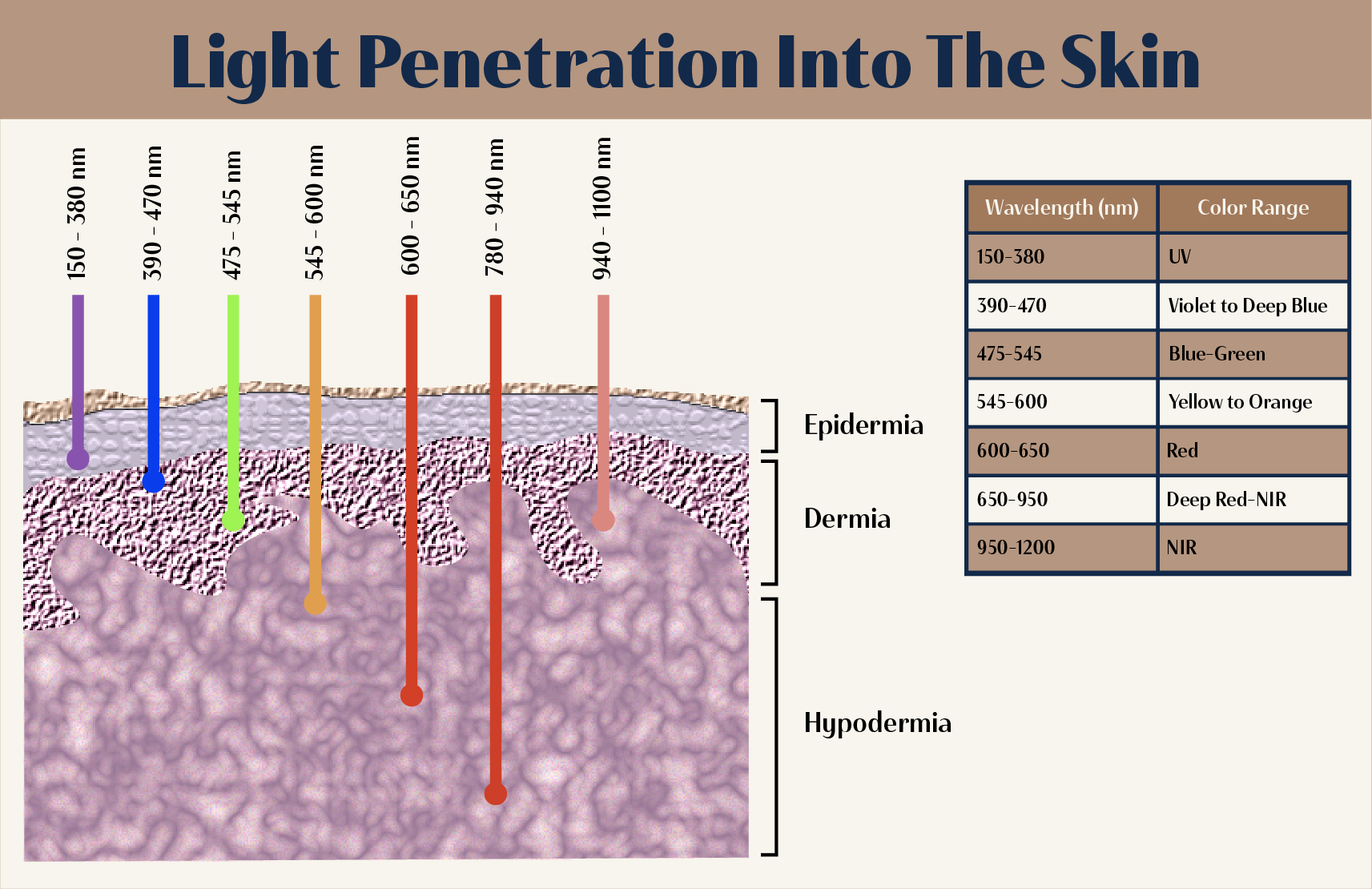 Light Penetration Into The Skin

150 - 380 nm

390 - 470 nm

475 - 545 nm

545 - 600 nm

600 - 650 nm

780 - 940 nm

940 - 1100 nm

Epidermia

Dermia

Hypodermia

| Wavelength (nm) | Color Range |
|---|---|
| 150-380 | UV |
| 390-470 | Violet to Deep Blue |
| 475-545 | Blue-Green |
| 545-600 | Yellow to Orange |
| 600-650 | Red |
| 650-950 | Deep Red-NIR |
| 950-1200 | NIR |